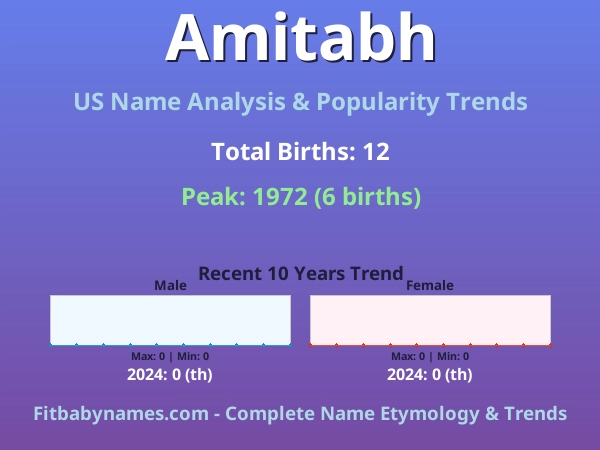 Amitabh

US Name Analysis & Popularity Trends

Total Births: 12

Peak: 1972 (6 births)

Recent 10 Years Trend

Male

Max: 0 | Min: 0

2024: 0 (th)

Female

Max: 0 | Min: 0

2024: 0 (th)

Fitbabynames.com - Complete Name Etymology & Trends